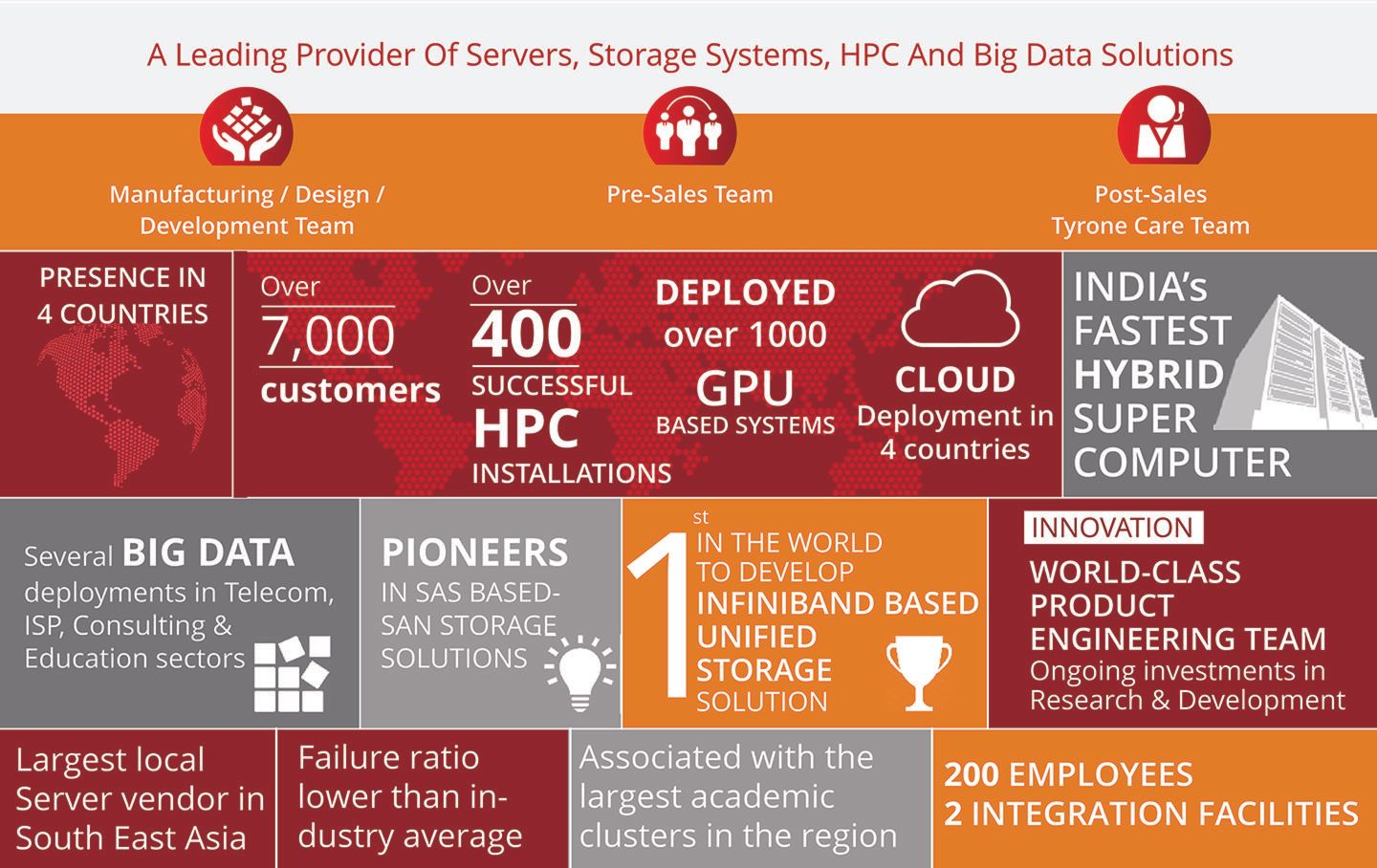 A Leading Provider Of Servers, Storage Systems, HPC And Big Data Solutions

Manufacturing / Design / Development Team

Pre-Sales Team

Post-Sales Tyrone Care Team

PRESENCE IN 4 COUNTRIES

Over 7,000 customers

Over 400 SUCCESSFUL HPC INSTALLATIONS

DEPLOYED over 1000 GPU BASED SYSTEMS

CLOUD Deployment in 4 countries

INDIA's FASTEST HYBRID SUPER COMPUTER

Several BIG DATA deployments in Telecom, ISP, Consulting & Education sectors

PIONEERS IN SAS BASED-SAN STORAGE SOLUTIONS

1st IN THE WORLD TO DEVELOP INFINIBAND BASED UNIFIED STORAGE SOLUTION

INNOVATION

WORLD-CLASS PRODUCT ENGINEERING TEAM

Ongoing investments in Research & Development

Largest local Server vendor in South East Asia

Failure ratio lower than industry average

Associated with the largest academic clusters in the region

200 EMPLOYEES

2 INTEGRATION FACILITIES